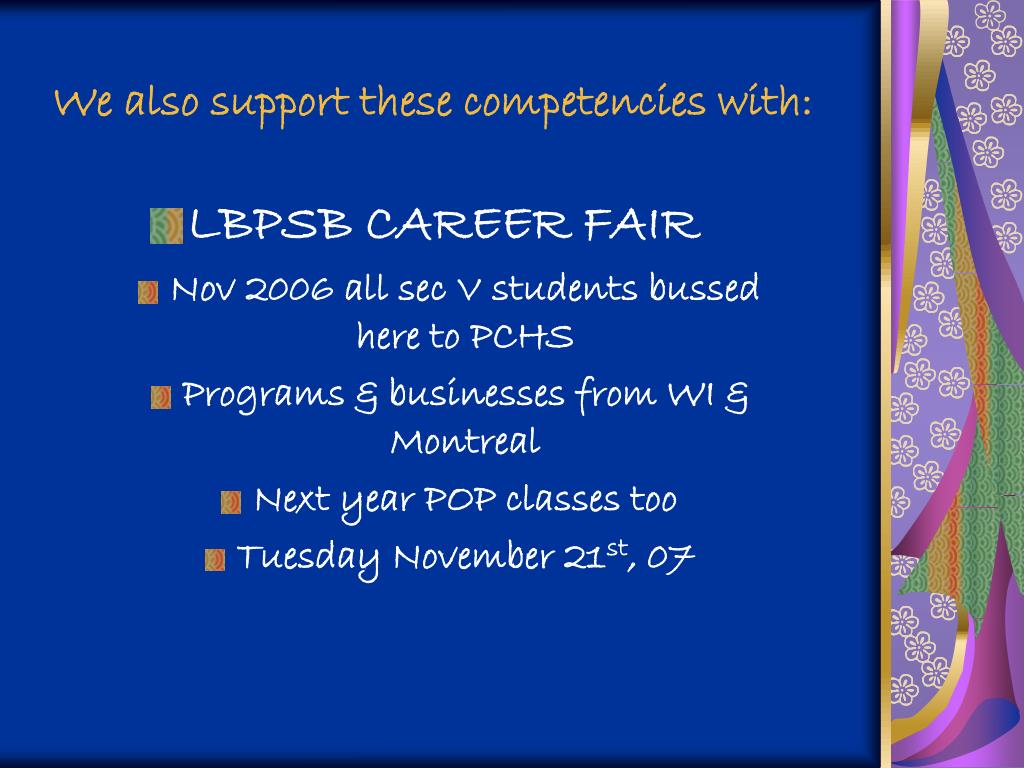 We also support these competencies with:

LBPSB CAREER FAIR

Nov 2006 all sec V students bussed here to PCHS

Programs & businesses from WI & Montreal

Next year POP classes too

Tuesday November 21$^{st}$, 07